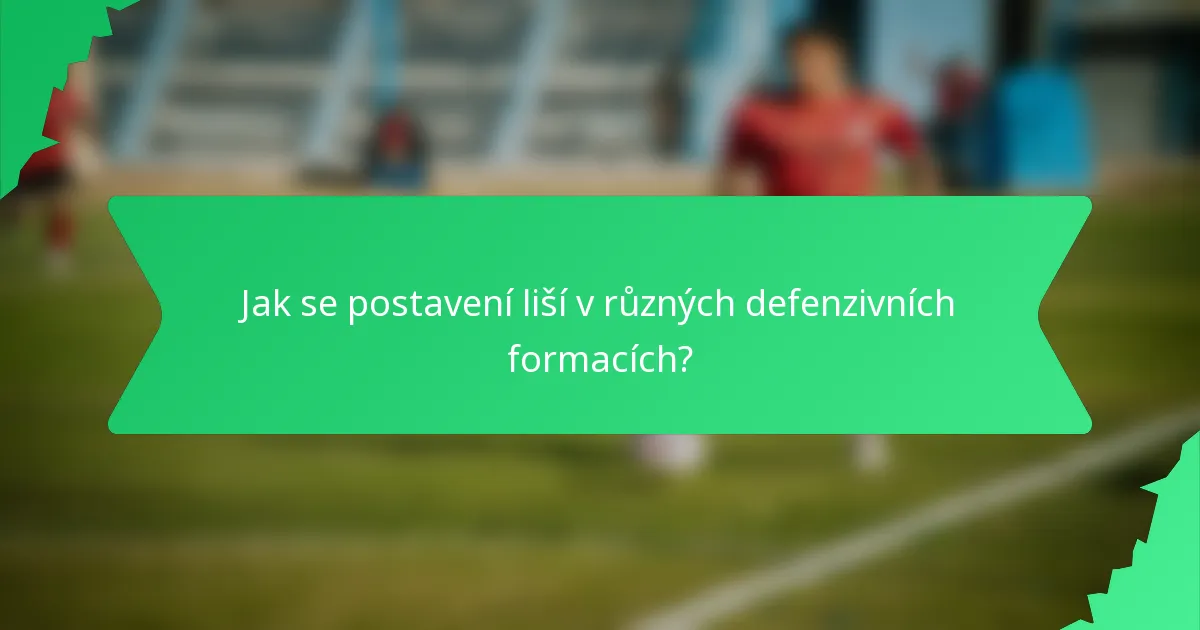 Jak se postavení liší v různých defenzivních formacích?